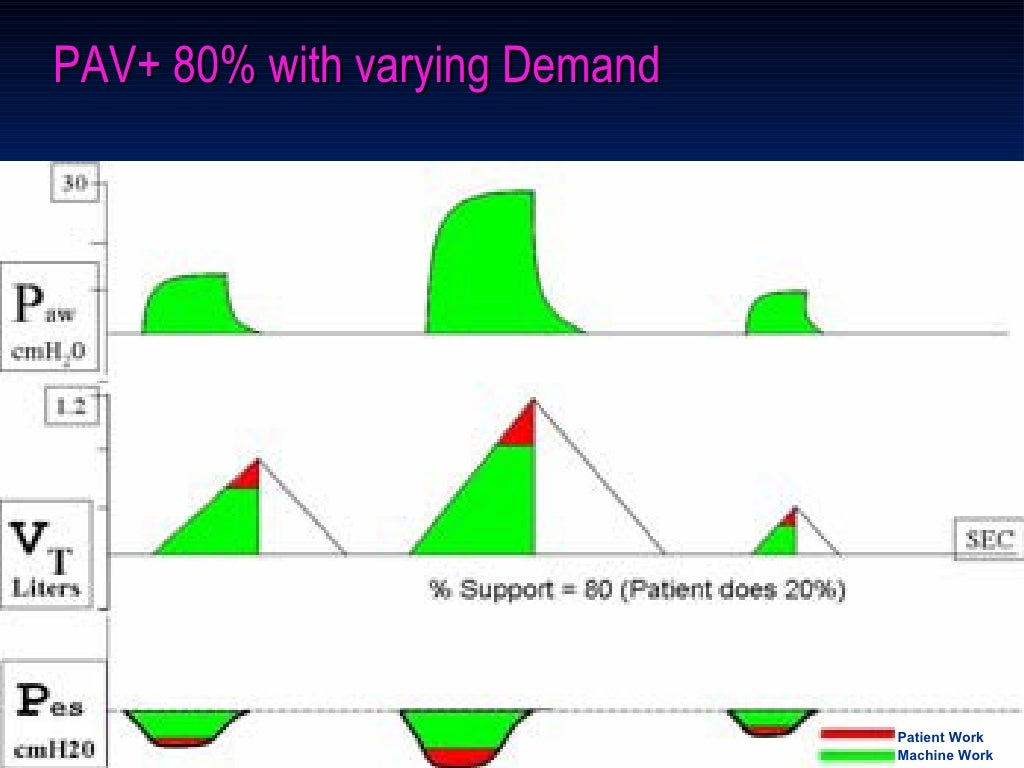 PAV+ 80% with varying Demand

30

$P_{aw}$
$cmH_2O$

1.2

$V_T$
Liters

SEC

% Support = 80 (Patient does 20%)

$P_{es}$
cmH20

Patient Work
Machine Work